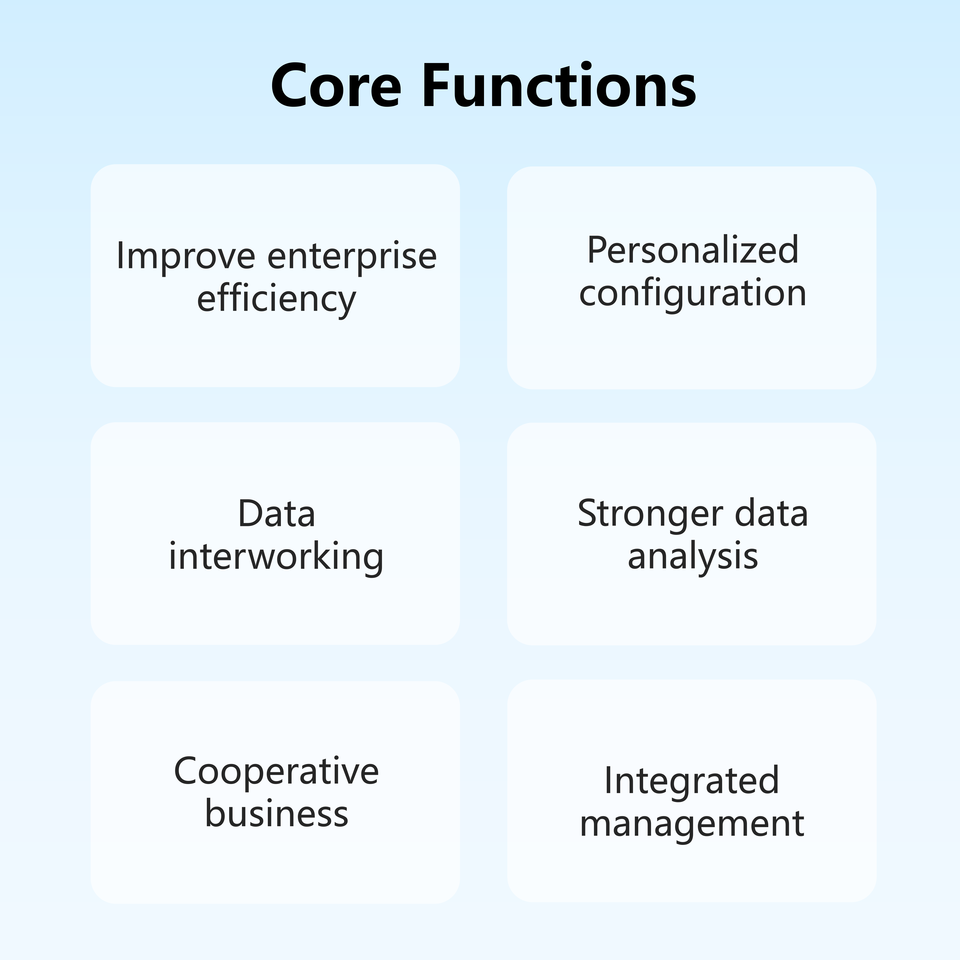 Core Functions

Improve enterprise efficiency

Personalized configuration

Data interworking

Stronger data analysis

Cooperative business

Integrated management